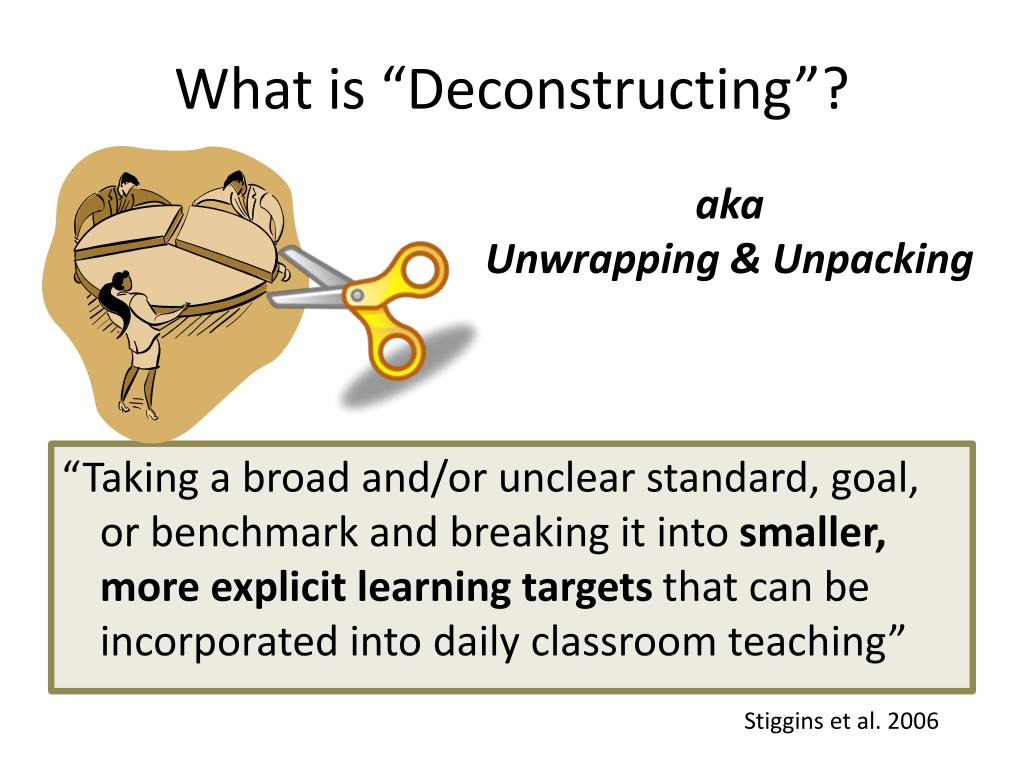 What is “Deconstructing”?

aka
Unwrapping & Unpacking

“Taking a broad and/or unclear standard, goal, or benchmark and breaking it into smaller, more explicit learning targets that can be incorporated into daily classroom teaching”

Stiggins et al. 2006